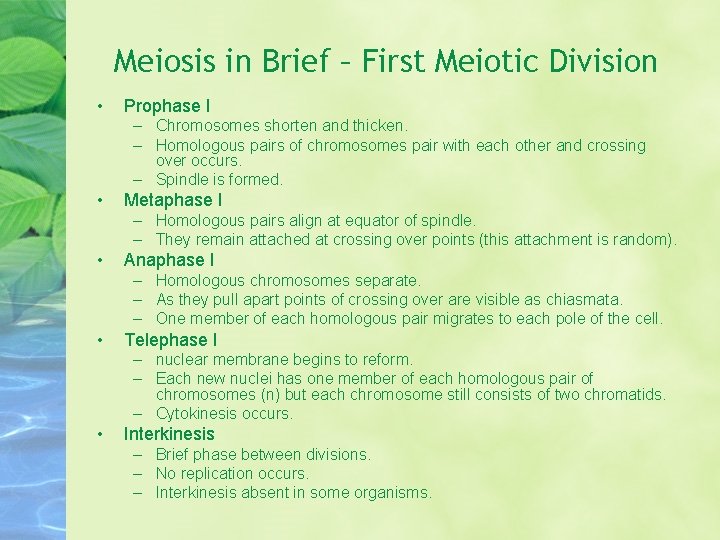 Meiosis in Brief – First Meiotic Division

• Prophase I
  – Chromosomes shorten and thicken.
  – Homologous pairs of chromosomes pair with each other and crossing over occurs.
  – Spindle is formed.
• Metaphase I
  – Homologous pairs align at equator of spindle.
  – They remain attached at crossing over points (this attachment is random).
• Anaphase I
  – Homologous chromosomes separate.
  – As they pull apart points of crossing over are visible as chiasmata.
  – One member of each homologous pair migrates to each pole of the cell.
• Telephase I
  – nuclear membrane begins to reform.
  – Each new nuclei has one member of each homologous pair of chromosomes (n) but each chromosome still consists of two chromatids.
  – Cytokinesis occurs.
• Interkinesis
  – Brief phase between divisions.
  – No replication occurs.
  – Interkinesis absent in some organisms.